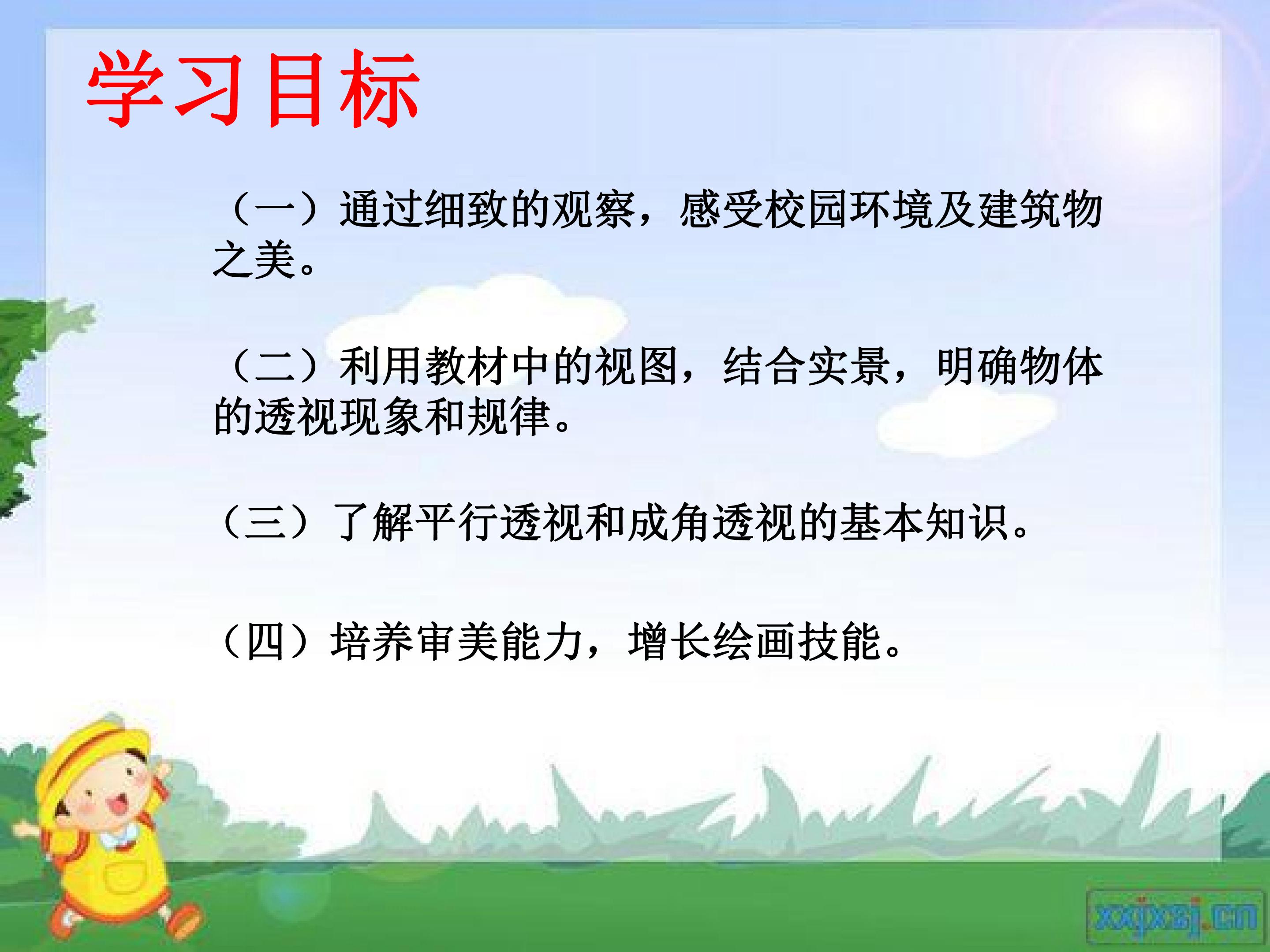 学习目标

（一）通过细致的观察，感受校园环境及建筑物之美。

（二）利用教材中的视图，结合实景，明确物体的透视现象和规律。

（三）了解平行透视和成角透视的基本知识。

（四）培养审美能力，增长绘画技能。

xxjxsj.cn